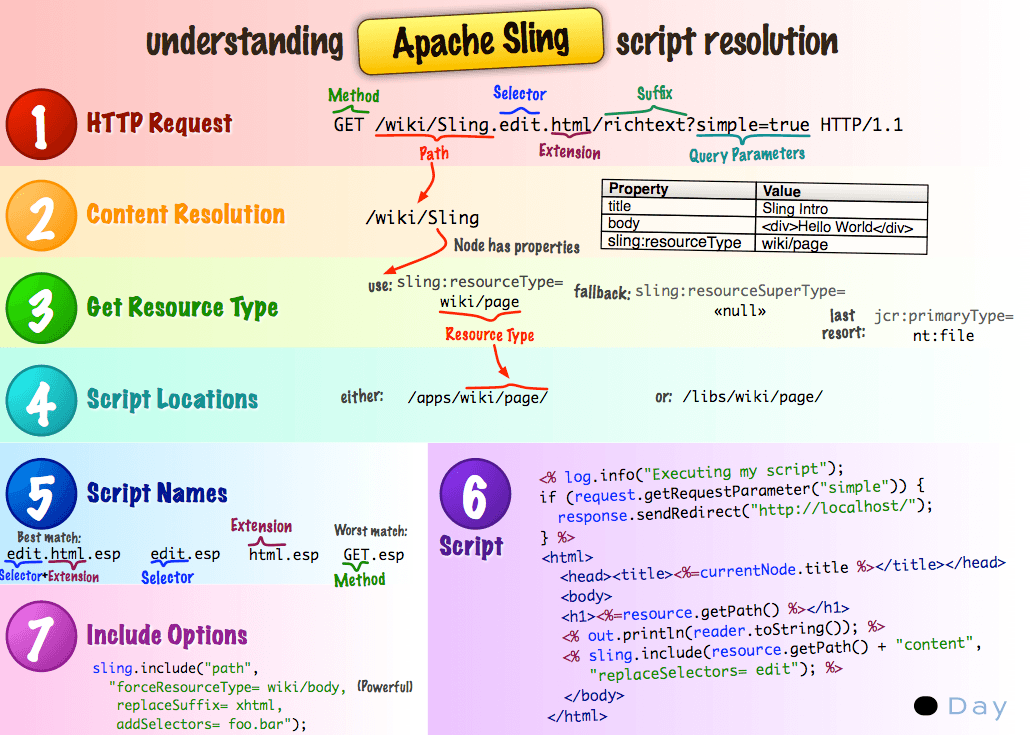 understanding Apache Sling script resolution

1 HTTP Request

Method Selector Suffix
GET /wiki/Sling.edit.html/richtext?simple=true HTTP/1.1
Path Extension Query Parameters

2 Content Resolution

/wiki/Sling
Node has properties

| Property | Value |
|---|---|
| title | Sling Intro |
| body | <div>Hello World</div> |
| sling:resourceType | wiki/page |

3 Get Resource Type

use: sling:resourceType= wiki/page
Resource Type
fallback: sling:resourceSuperType= «null»
last resort: jcr:primaryType= nt:file

4 Script Locations

either: /apps/wiki/page/ or: /libs/wiki/page/

5 Script Names

Best match: edit.html.esp
Selector+Extension
edit.esp
Selector
Extension
html.esp
Worst match: GET.esp
Method

6 Script

<% log.info("Executing my script");
if (request.getRequestParameter("simple")) {
response.sendRedirect("http://localhost/");
} %>
<html>
<head><title><%=currentNode.title %></title></head>
<body>
<h1><%=resource.getPath() %></h1>
<% out.println(reader.toString()); %>
<% sling.include(resource.getPath() + "content",
"replaceSelectors= edit"); %>
</body>
</html>

7 Include Options

sling.include("path",
"forceResourceType= wiki/body, (Powerful)
replaceSuffix= xhtml,
addSelectors= foo.bar");

Day